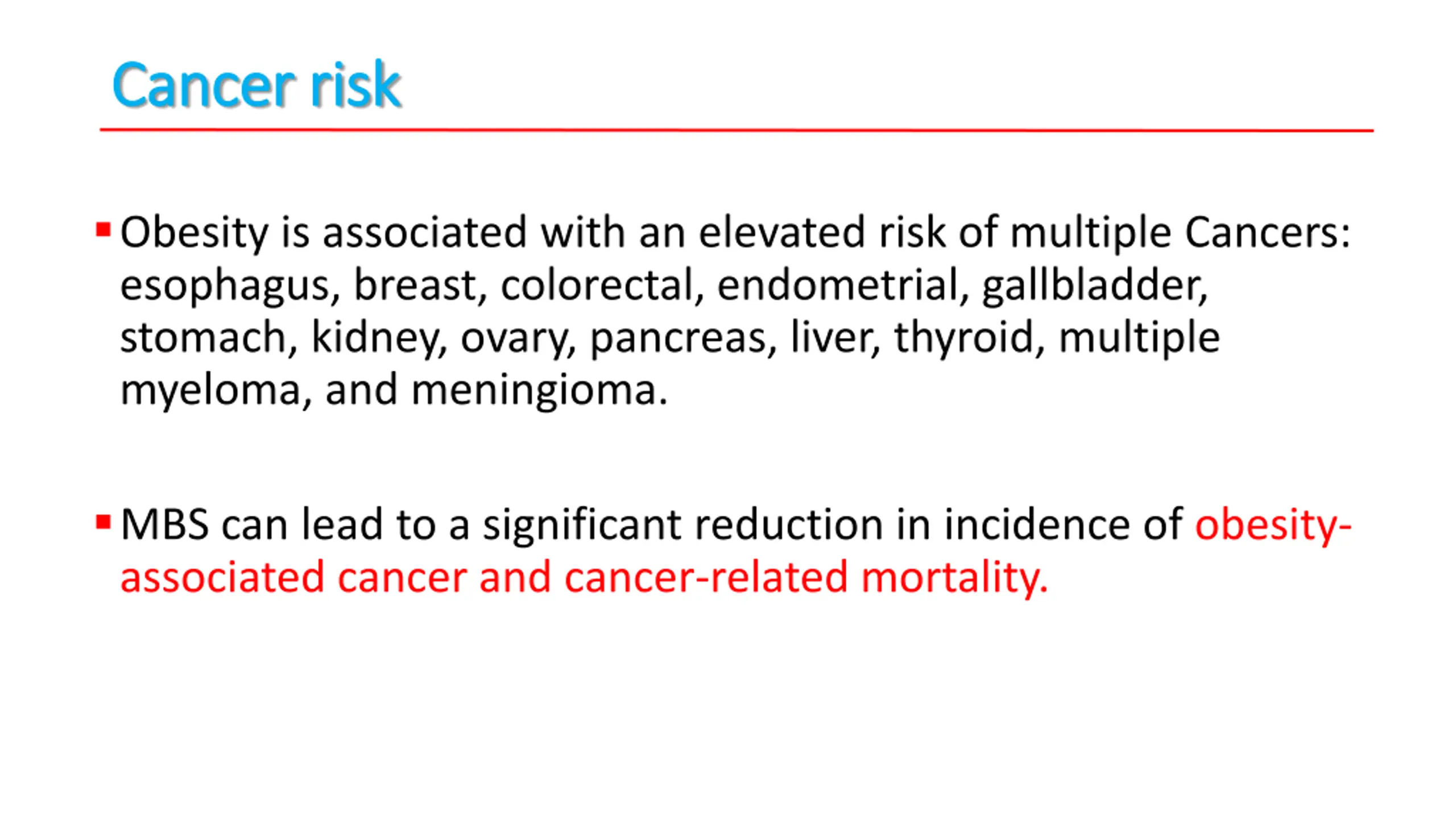 Cancer risk

▪ Obesity is associated with an elevated risk of multiple Cancers: esophagus, breast, colorectal, endometrial, gallbladder, stomach, kidney, ovary, pancreas, liver, thyroid, multiple myeloma, and meningioma.

▪ MBS can lead to a significant reduction in incidence of obesity-associated cancer and cancer-related mortality.